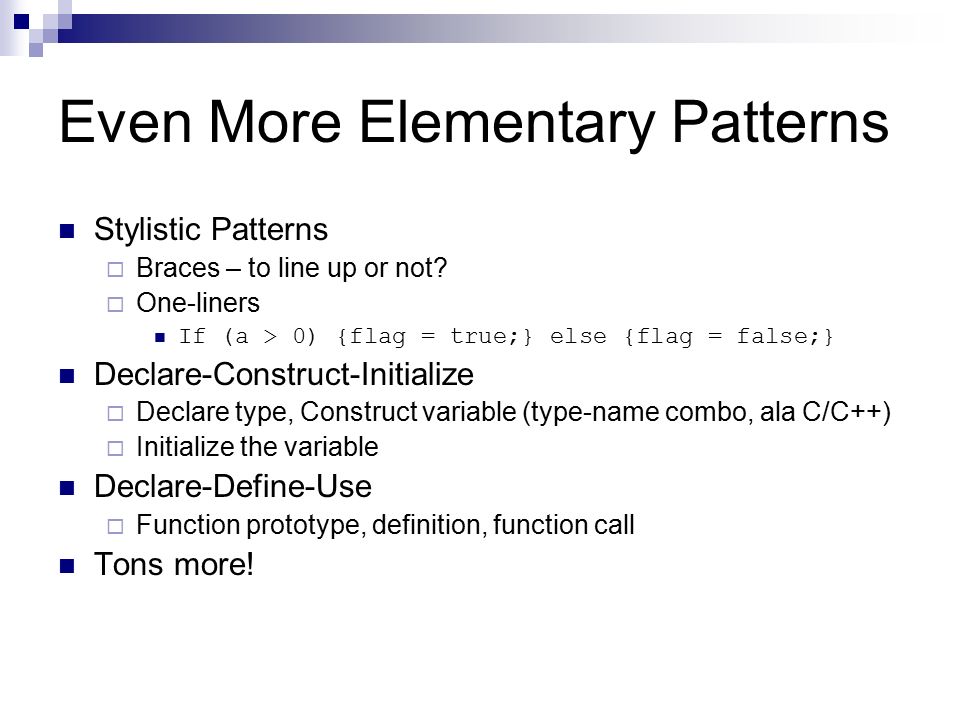 Even More Elementary Patterns

Stylistic Patterns
Braces – to line up or not?
One-liners
If (a > 0) {flag = true;} else {flag = false;}

Declare-Construct-Initialize
Declare type, Construct variable (type-name combo, ala C/C++)
Initialize the variable

Declare-Define-Use
Function prototype, definition, function call

Tons more!